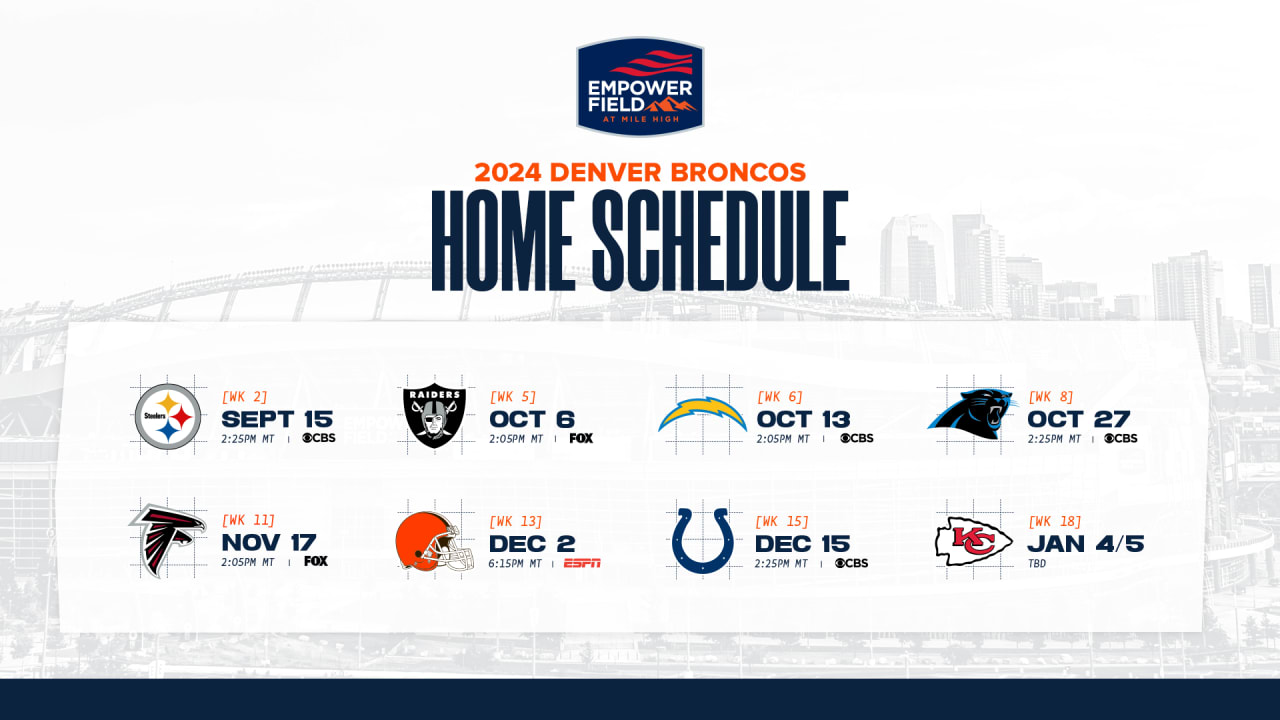 EMPOWER FIELD AT MILE HIGH

2024 DENVER BRONCOS
HOME SCHEDULE

Steelers
[WK 2]
SEPT 15
2:25PM MT | CBS

RAIDERS
[WK 5]
OCT 6
2:05PM MT | FOX

[WK 6]
OCT 13
2:05PM MT | CBS

[WK 8]
OCT 27
2:25PM MT | CBS

[WK 11]
NOV 17
2:05PM MT | FOX

[WK 13]
DEC 2
6:15PM MT | ESPN

[WK 15]
DEC 15
2:25PM MT | CBS

KC
[WK 18]
JAN 4/5
TBD